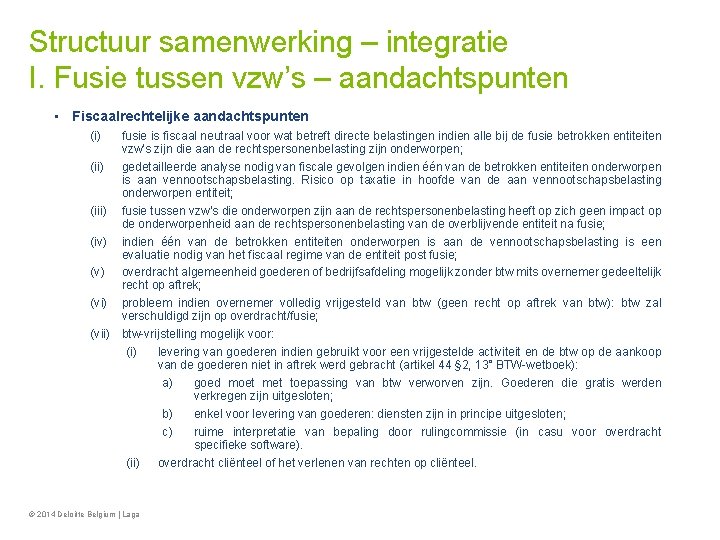 Structuur samenwerking – integratie
I. Fusie tussen vzw's – aandachtspunten

▪ Fiscaalrechtelijke aandachtspunten

(i) fusie is fiscaal neutraal voor wat betreft directe belastingen indien alle bij de fusie betrokken entiteiten vzw's zijn die aan de rechtspersonenbelasting zijn onderworpen;

(ii) gedetailleerde analyse nodig van fiscale gevolgen indien één van de betrokken entiteiten onderworpen is aan vennootschapsbelasting. Risico op taxatie in hoofde van de aan vennootschapsbelasting onderworpen entiteit;

(iii) fusie tussen vzw's die onderworpen zijn aan de rechtspersonenbelasting heeft op zich geen impact op de onderworpenheid aan de rechtspersonenbelasting van de overblijvende entiteit na fusie;

(iv) indien één van de betrokken entiteiten onderworpen is aan de vennootschapsbelasting is een evaluatie nodig van het fiscaal regime van de entiteit post fusie;

(v) overdracht algemeenheid goederen of bedrijfsafdeling mogelijk zonder btw mits overnemer gedeeltelijk recht op aftrek;

(vi) probleem indien overnemer volledig vrijgesteld van btw (geen recht op aftrek van btw): btw zal verschuldigd zijn op overdracht/fusie;

(vii) btw-vrijstelling mogelijk voor:

(i) levering van goederen indien gebruikt voor een vrijgestelde activiteit en de btw op de aankoop van de goederen niet in aftrek werd gebracht (artikel 44 §2, 13° BTW-wetboek):

a) goed moet met toepassing van btw verworven zijn. Goederen die gratis werden verkregen zijn uitgesloten;

b) enkel voor levering van goederen: diensten zijn in principe uitgesloten;

c) ruime interpretatie van bepaling door rulingcommissie (in casu voor overdracht specifieke software).

(ii) overdracht cliënteel of het verlenen van rechten op cliënteel.

© 2014 Deloitte Belgium | Laga